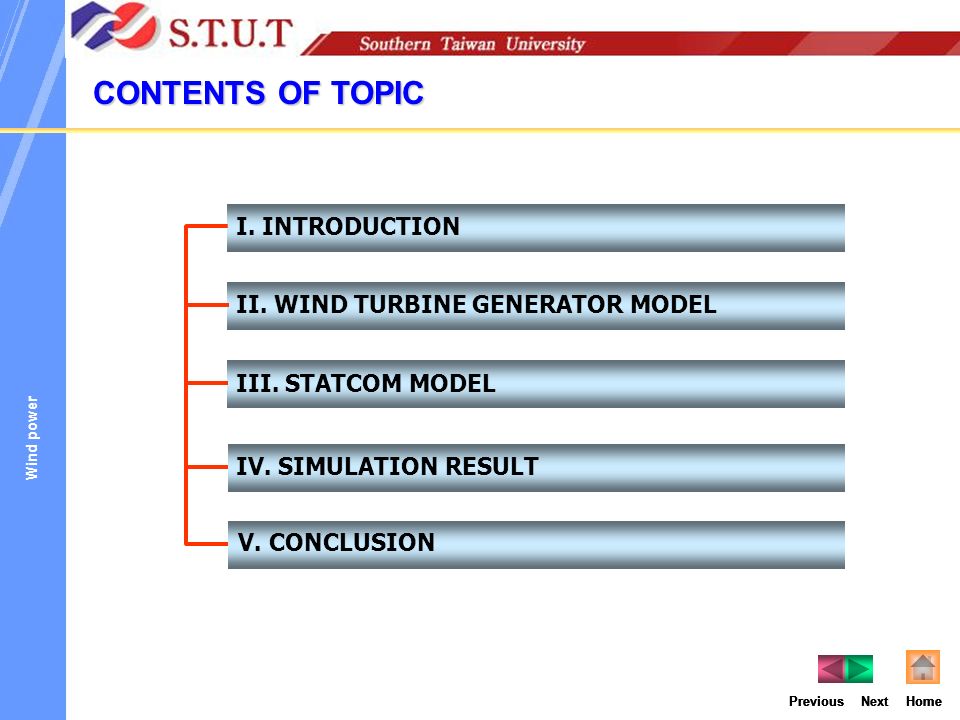 S.T.U.T Southern Taiwan University

CONTENTS OF TOPIC

Wind power

I. INTRODUCTION

II. WIND TURBINE GENERATOR MODEL

III. STATCOM MODEL

IV. SIMULATION RESULT

V. CONCLUSION

Previous Next Home